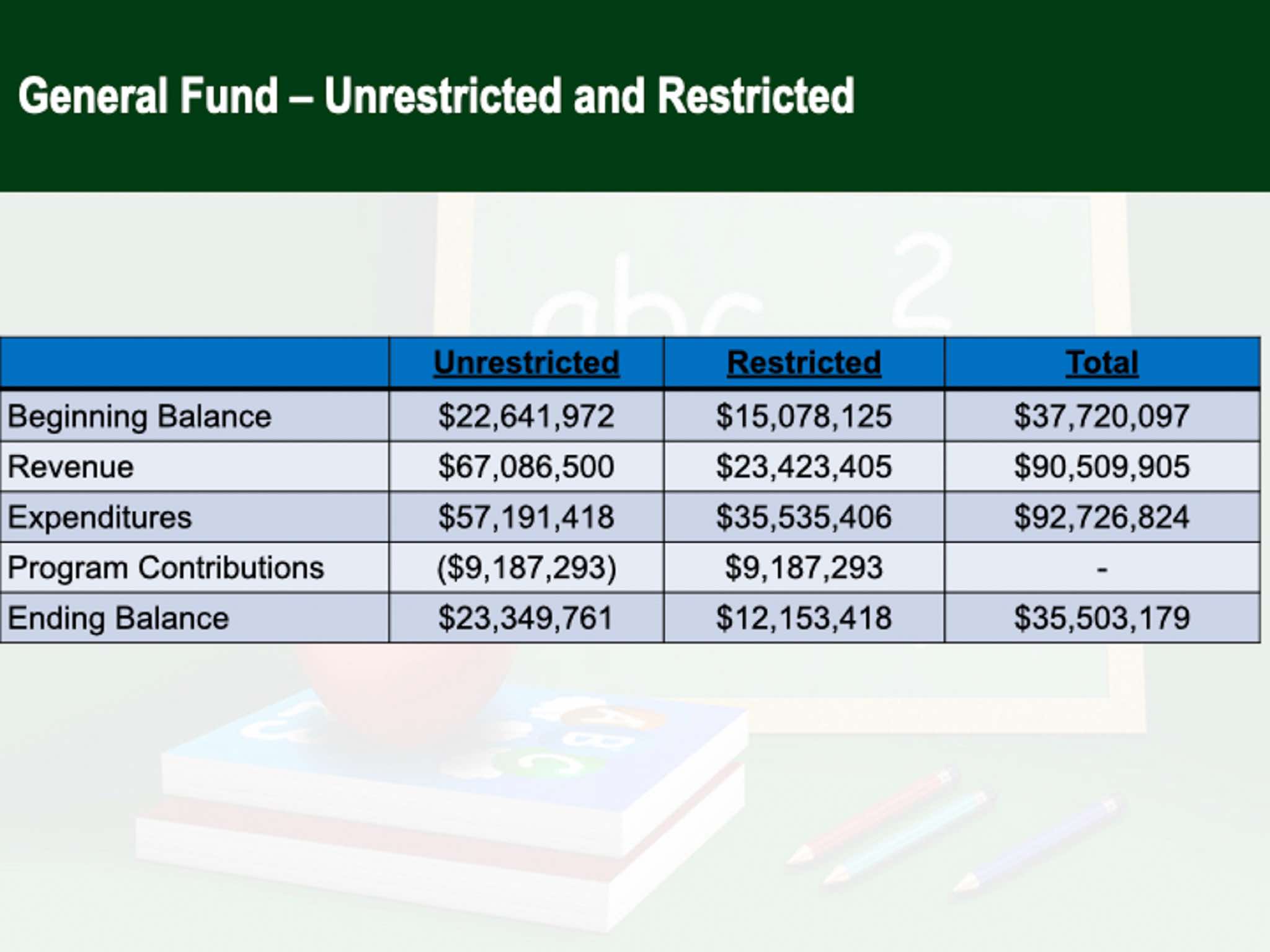 General Fund – Unrestricted and Restricted

| | Unrestricted | Restricted | Total |
|---|---|---|---|
| Beginning Balance | \$22,641,972 | \$15,078,125 | \$37,720,097 |
| Revenue | \$67,086,500 | \$23,423,405 | \$90,509,905 |
| Expenditures | \$57,191,418 | \$35,535,406 | \$92,726,824 |
| Program Contributions | (\$9,187,293) | \$9,187,293 | - |
| Ending Balance | \$23,349,761 | \$12,153,418 | \$35,503,179 |